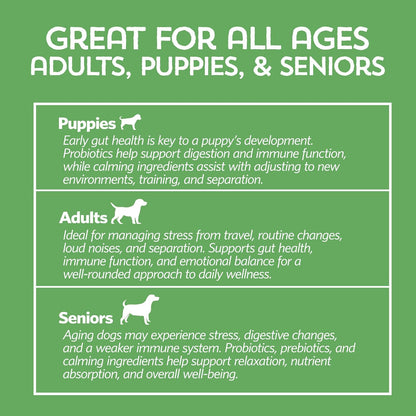 GREAT FOR ALL AGES
ADULTS, PUPPIES, & SENIORS

Puppies
Early gut health is key to a puppy's development. Probiotics help support digestion and immune function, while calming ingredients assist with adjusting to new environments, training, and separation.

Adults
Ideal for managing stress from travel, routine changes, loud noises, and separation. Supports gut health, immune function, and emotional balance for a well-rounded approach to daily wellness.

Seniors
Aging dogs may experience stress, digestive changes, and a weaker immune system. Probiotics, prebiotics, and calming ingredients help support relaxation, nutrient absorption, and overall well-being.